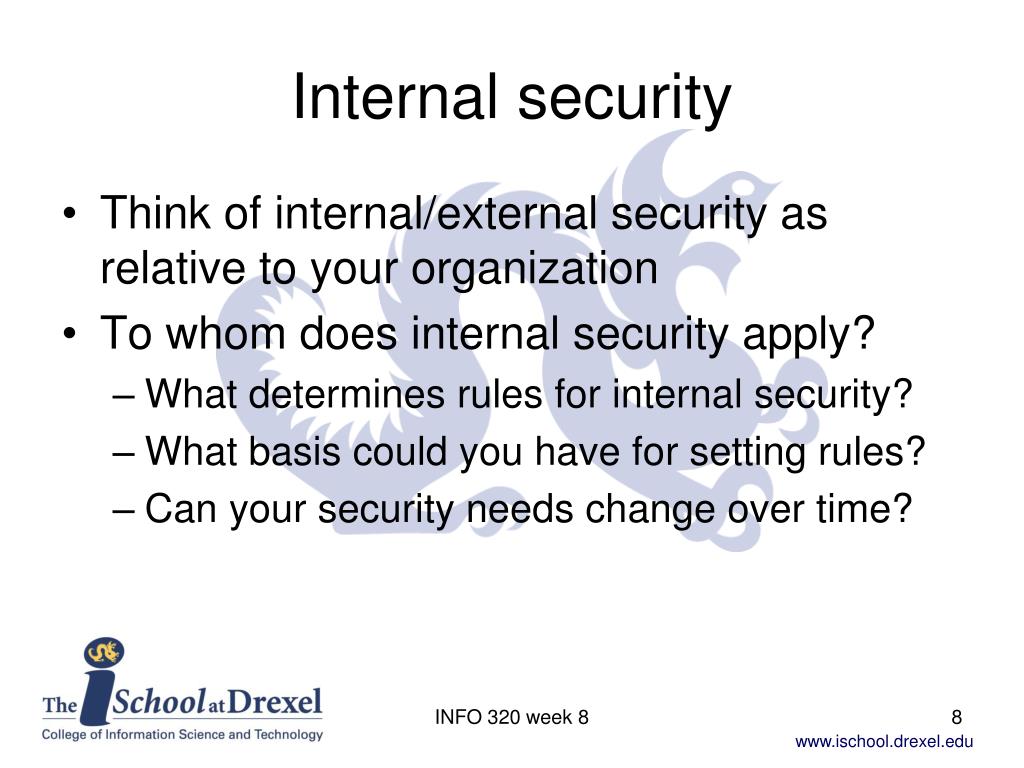 Internal security

• Think of internal/external security as relative to your organization
• To whom does internal security apply?
– What determines rules for internal security?
– What basis could you have for setting rules?
– Can your security needs change over time?

The iSchool at Drexel
College of Information Science and Technology

INFO 320 week 8

8

www.ischool.drexel.edu